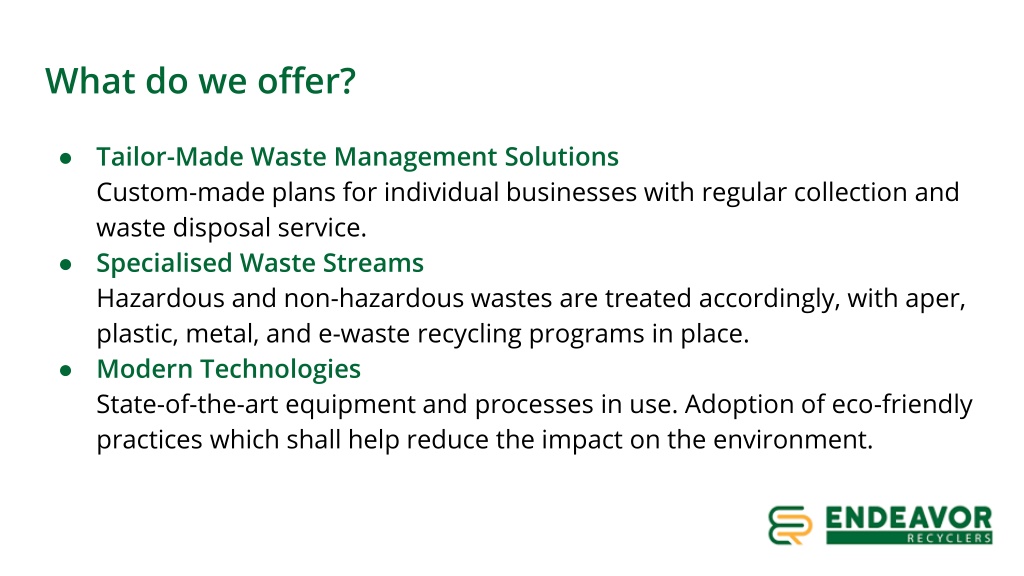 What do we offer?

● Tailor-Made Waste Management Solutions
Custom-made plans for individual businesses with regular collection and waste disposal service.
● Specialised Waste Streams
Hazardous and non-hazardous wastes are treated accordingly, with aper, plastic, metal, and e-waste recycling programs in place.
● Modern Technologies
State-of-the-art equipment and processes in use. Adoption of eco-friendly practices which shall help reduce the impact on the environment.

ENDEAVOR
RECYCLERS